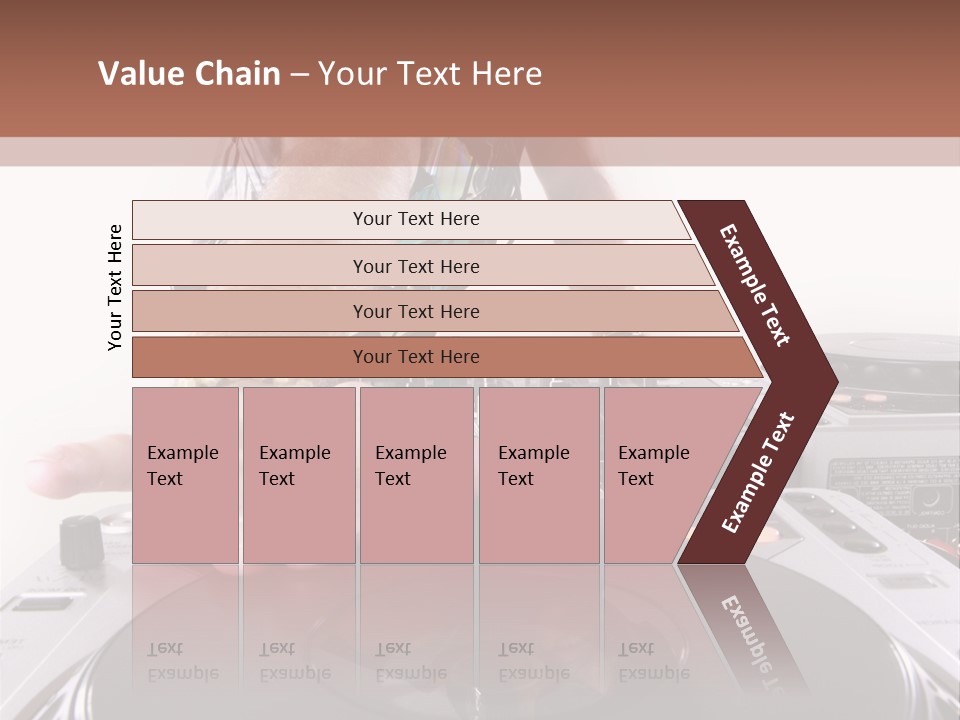 Value Chain – Your Text Here

Your Text Here

Your Text Here

Your Text Here

Your Text Here

Your Text Here

Example Text

Example Text

Example Text

Example Text

Example Text

Example Text

Example Text